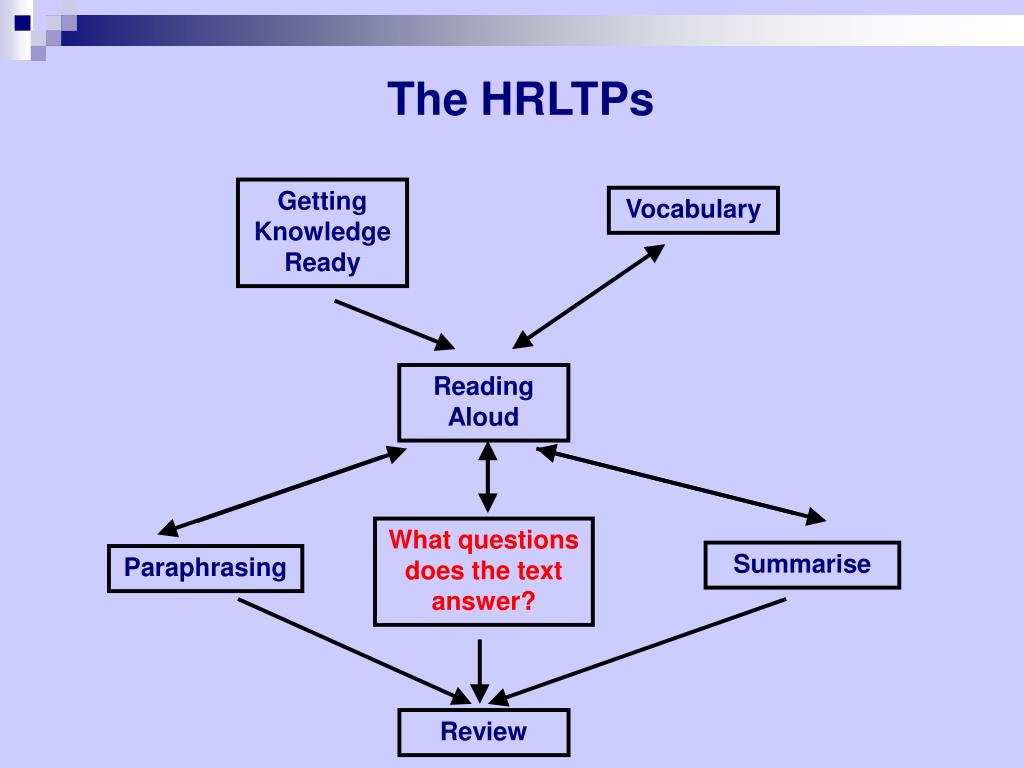 The HRLTPs

Getting Knowledge Ready

Vocabulary

Reading Aloud

Paraphrasing

What questions does the text answer?

Summarise

Review